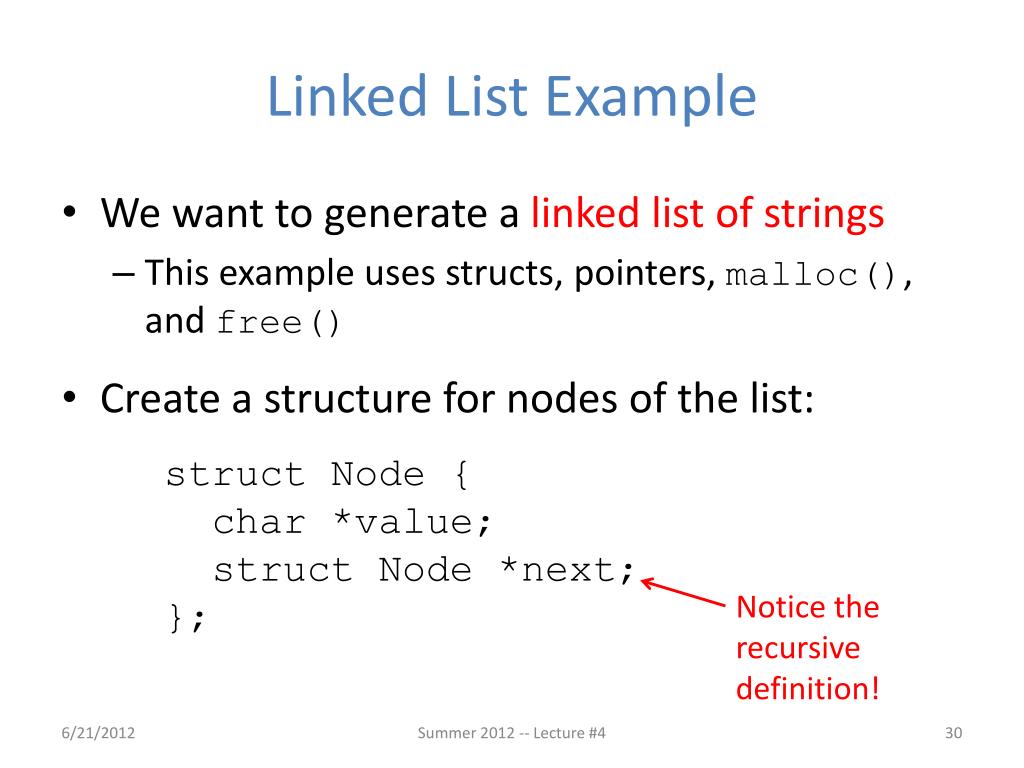 Linked List Example

• We want to generate a linked list of strings
– This example uses structs, pointers, malloc(), and free()

• Create a structure for nodes of the list:

struct Node {
  char *value;
  struct Node *next;
};

Notice the recursive definition!

6/21/2012

Summer 2012 -- Lecture #4

30